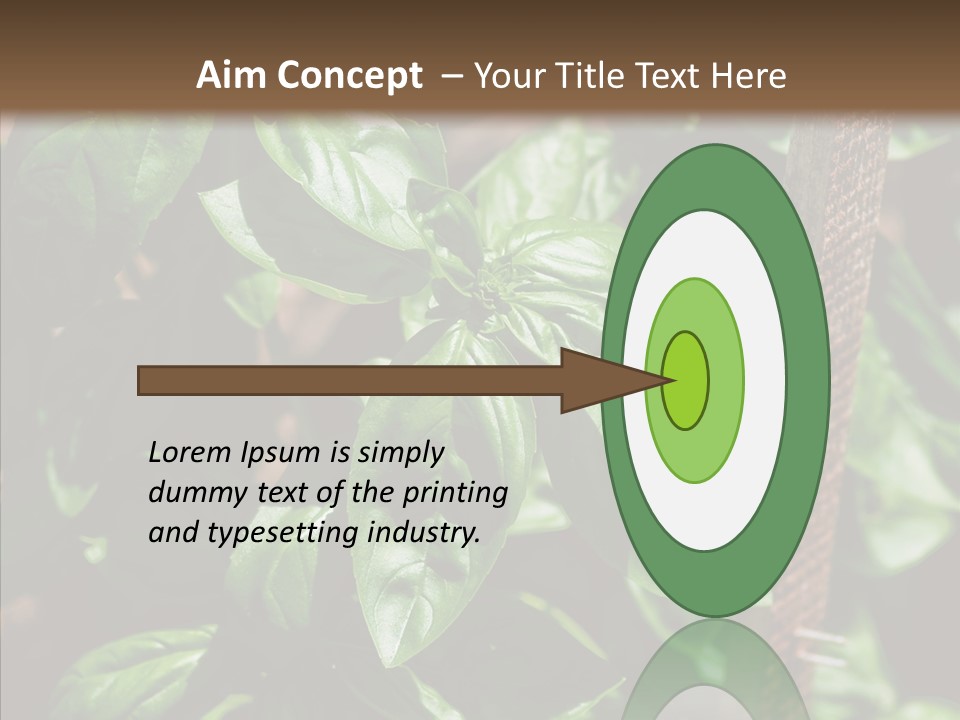 Aim Concept – Your Title Text Here

Lorem Ipsum is simply dummy text of the printing and typesetting industry.